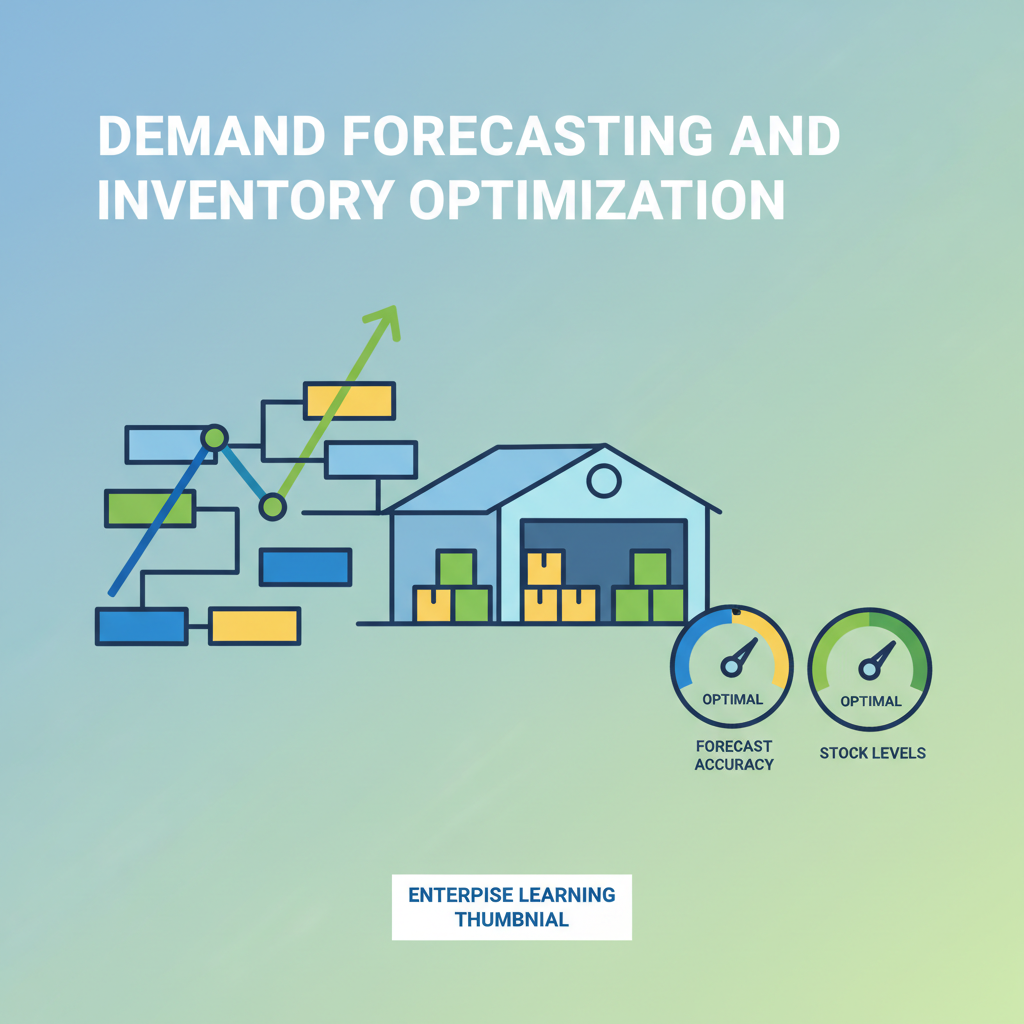 DEMAND FORECASTING AND INVENTORY OPTIMIZATION

OPTIMAL

FORECAST ACCURACY

OPTIMAL

STOCK LEVELS

ENTERPISE LEARNING THUMBNIAL